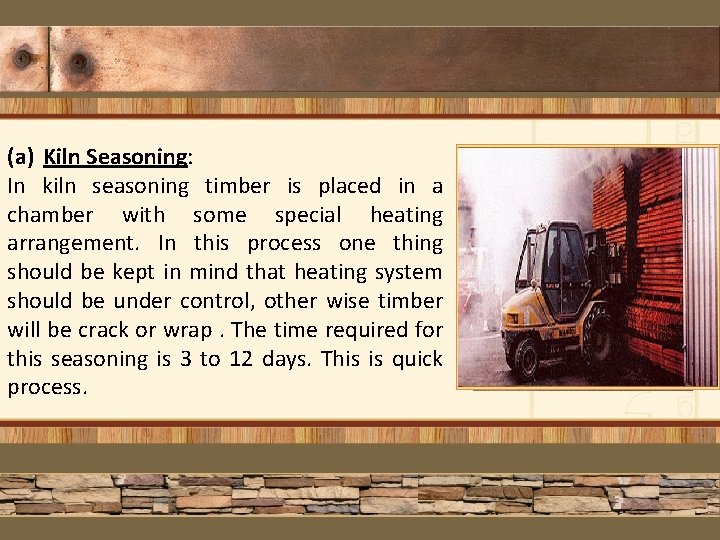 (a) Kiln Seasoning:
In kiln seasoning timber is placed in a chamber with some special heating arrangement. In this process one thing should be kept in mind that heating system should be under control, other wise timber will be crack or wrap . The time required for this seasoning is 3 to 12 days. This is quick process.